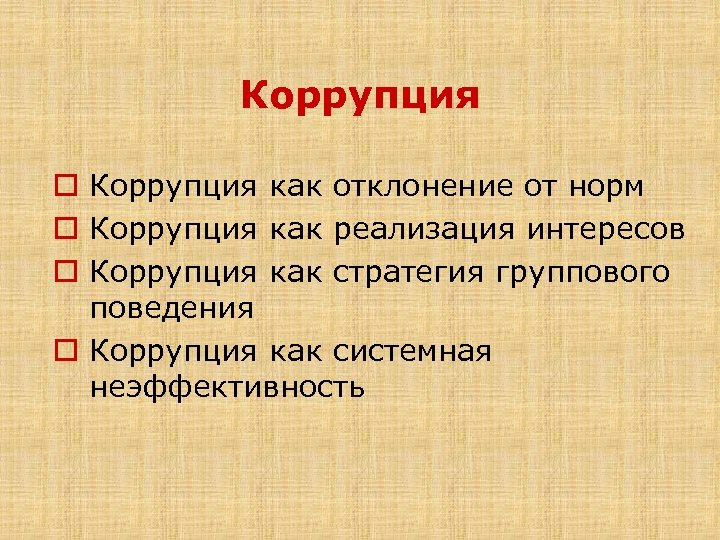 Коррупция

Коррупция как отклонение от норм
Коррупция как реализация интересов
Коррупция как стратегия группового поведения
Коррупция как системная неэффективность